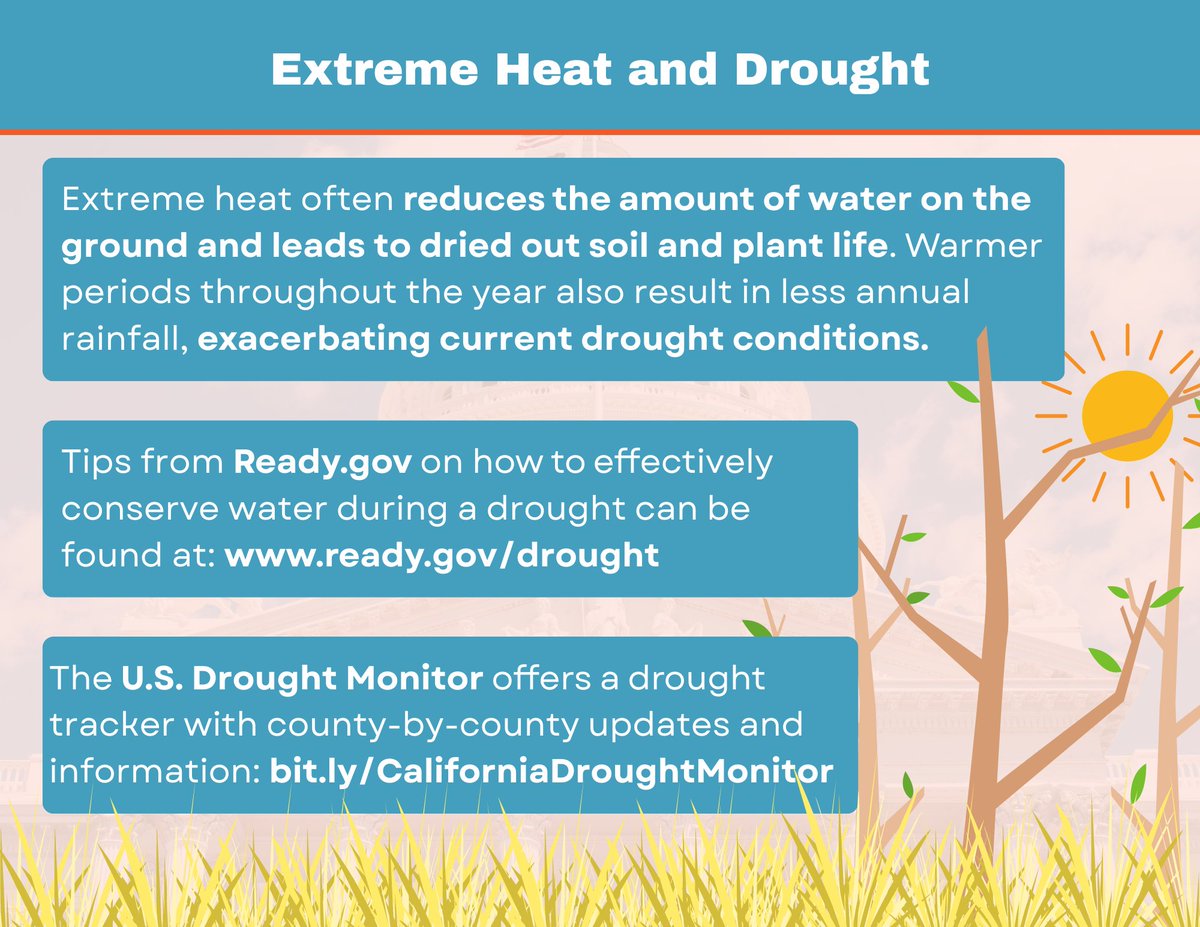 Extreme Heat and Drought

Extreme heat often reduces the amount of water on the ground and leads to dried out soil and plant life. Warmer periods throughout the year also result in less annual rainfall, exacerbating current drought conditions.

Tips from Ready.gov on how to effectively conserve water during a drought can be found at: www.ready.gov/drought

The U.S. Drought Monitor offers a drought tracker with county-by-county updates and information: bit.ly/CaliforniaDroughtMonitor